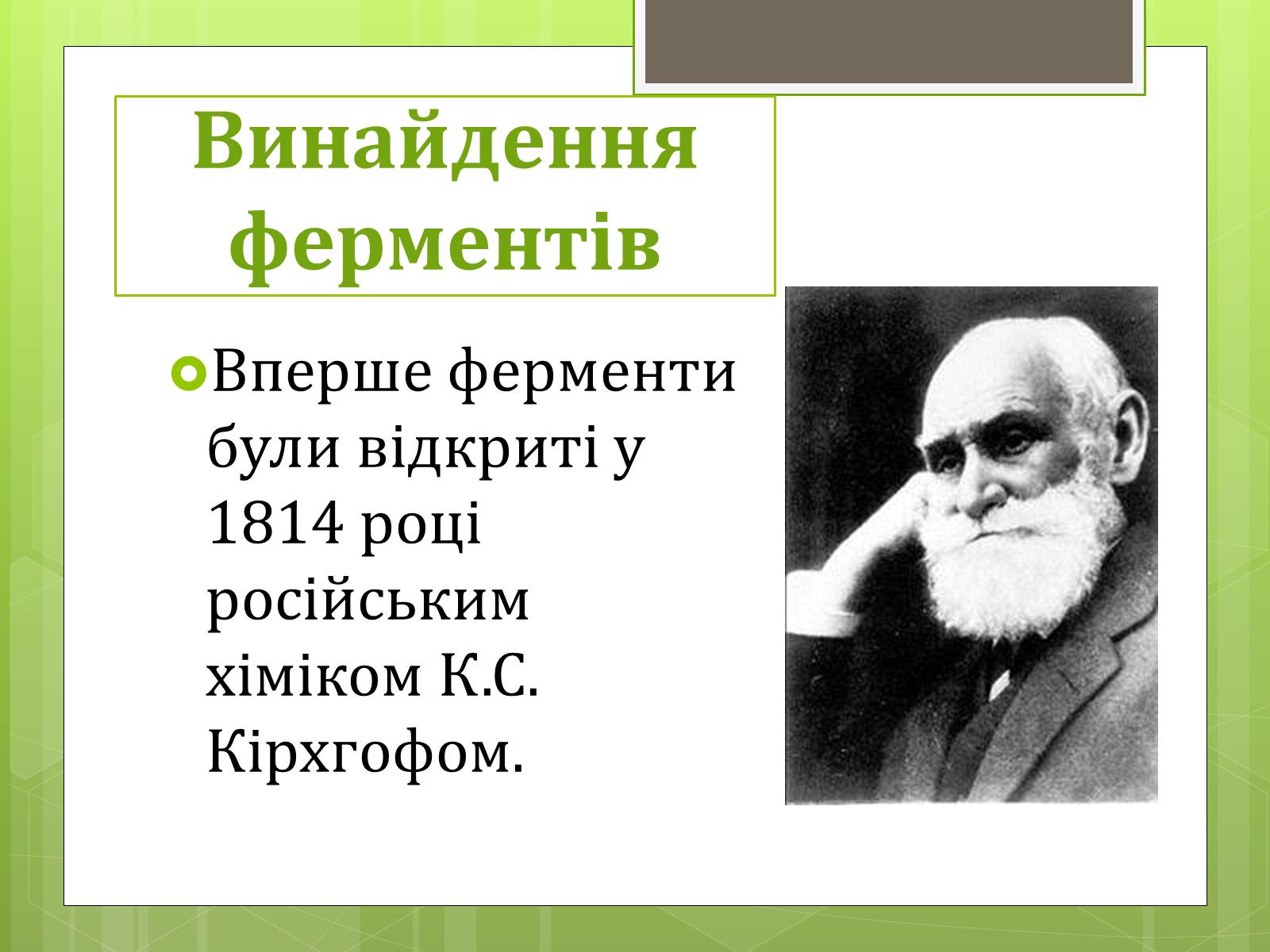 Винайдення ферментів

Вперше ферменти були відкриті у 1814 році російським хіміком К.С. Кірхгофом.